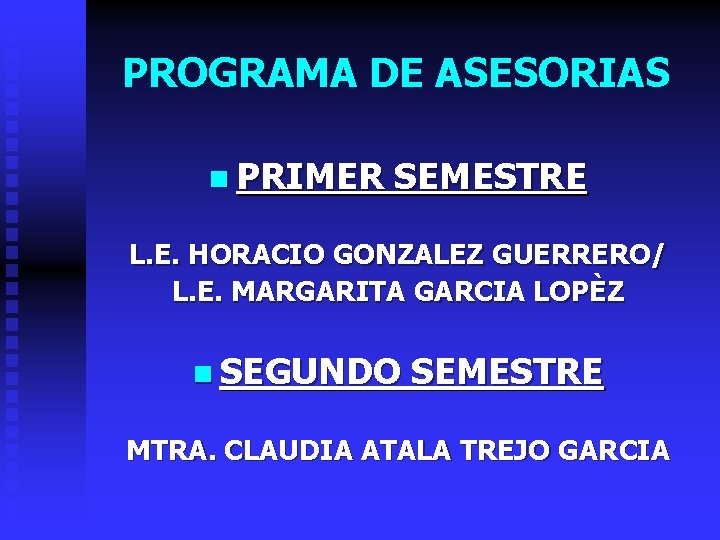 PROGRAMA DE ASESORIAS

PRIMER SEMESTRE

L.E. HORACIO GONZALEZ GUERRERO/ L.E. MARGARITA GARCIA LOPÈZ

SEGUNDO SEMESTRE

MTRA. CLAUDIA ATALA TREJO GARCIA